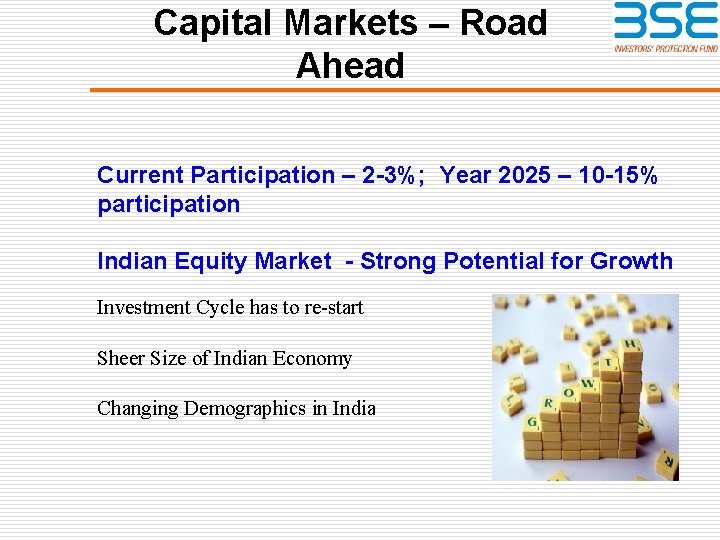 Capital Markets – Road Ahead

BSE
INVESTORS' PROTECTION FUND

Current Participation – 2-3%; Year 2025 – 10-15% participation

Indian Equity Market - Strong Potential for Growth

Investment Cycle has to re-start

Sheer Size of Indian Economy

Changing Demographics in India

G R O W T H